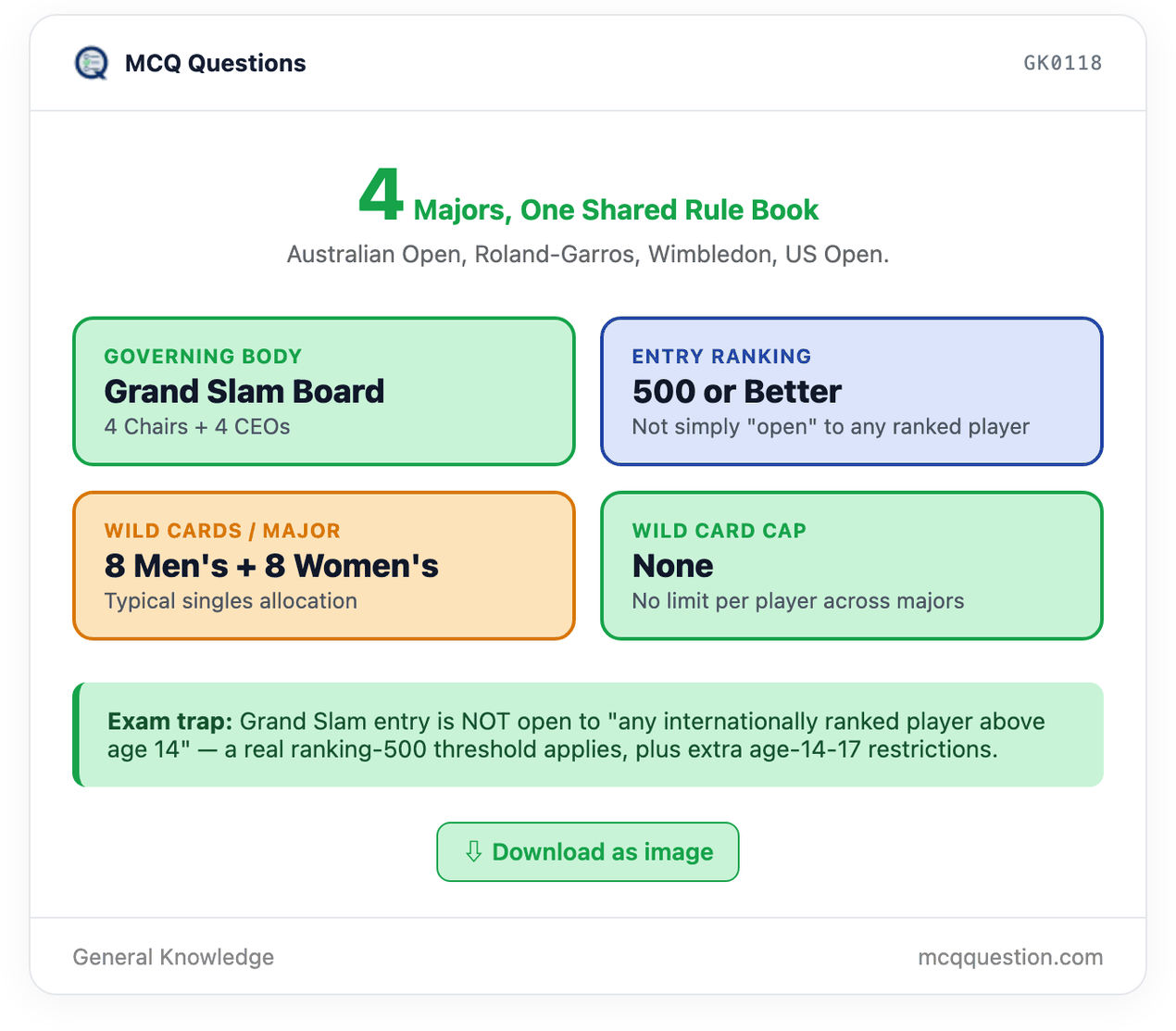 MCQ Questions GK0118

4 Majors, One Shared Rule Book

Australian Open, Roland-Garros, Wimbledon, US Open.

GOVERNING BODY
Grand Slam Board
4 Chairs + 4 CEOs

ENTRY RANKING
500 or Better
Not simply "open" to any ranked player

WILD CARDS / MAJOR
8 Men's + 8 Women's
Typical singles allocation

WILD CARD CAP
None
No limit per player across majors

Exam trap: Grand Slam entry is NOT open to "any internationally ranked player above age 14" — a real ranking-500 threshold applies, plus extra age-14-17 restrictions.

⇩ Download as image

General Knowledge mcqquestion.com